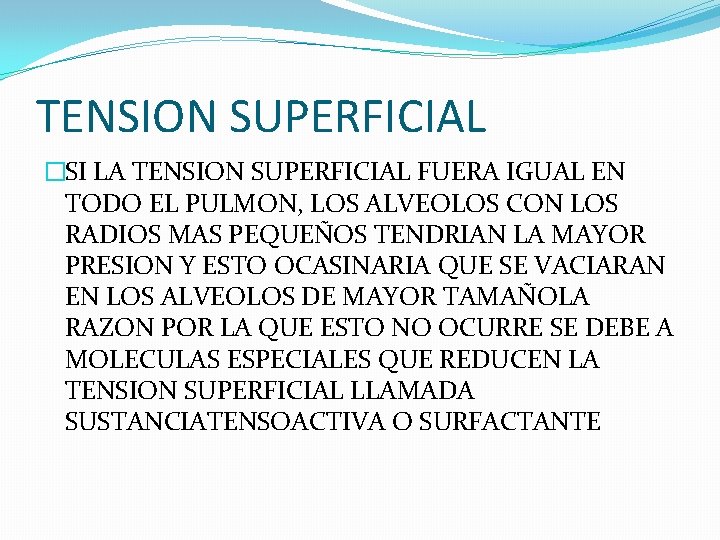 TENSION SUPERFICIAL

SI LA TENSION SUPERFICIAL FUERA IGUAL EN TODO EL PULMON, LOS ALVEOLOS CON LOS RADIOS MAS PEQUEÑOS TENDRIAN LA MAYOR PRESION Y ESTO OCASINARIA QUE SE VACIARAN EN LOS ALVEOLOS DE MAYOR TAMAÑOLA RAZON POR LA QUE ESTO NO OCURRE SE DEBE A MOLECULAS ESPECIALES QUE REDUCEN LA TENSION SUPERFICIAL LLAMADA SUSTANCIATENSOACTIVA O SURFACTANTE